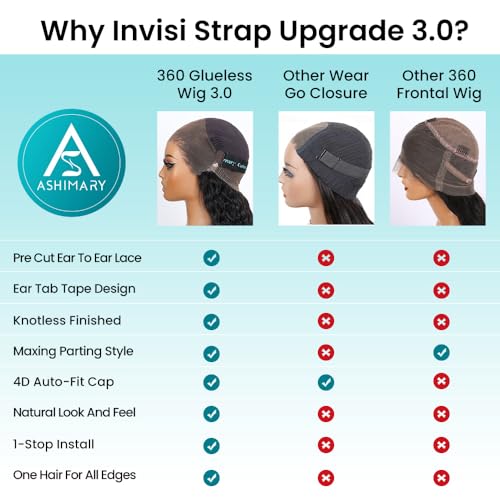 Why Invisi Strap Upgrade 3.0?

ASHIMARY

|  | 360 Glueless Wig 3.0 | Other Wear Go Closure | Other 360 Frontal Wig |
|---|---|---|---|
| Pre Cut Ear To Ear Lace | ✓ | ✗ | ✗ |
| Ear Tab Tape Design | ✓ | ✗ | ✗ |
| Knotless Finished | ✓ | ✗ | ✗ |
| Maxing Parting Style | ✓ | ✗ | ✓ |
| 4D Auto-Fit Cap | ✓ | ✓ | ✗ |
| Natural Look And Feel | ✓ | ✗ | ✗ |
| 1-Stop Install | ✓ | ✗ | ✗ |
| One Hair For All Edges | ✓ | ✗ | ✗ |